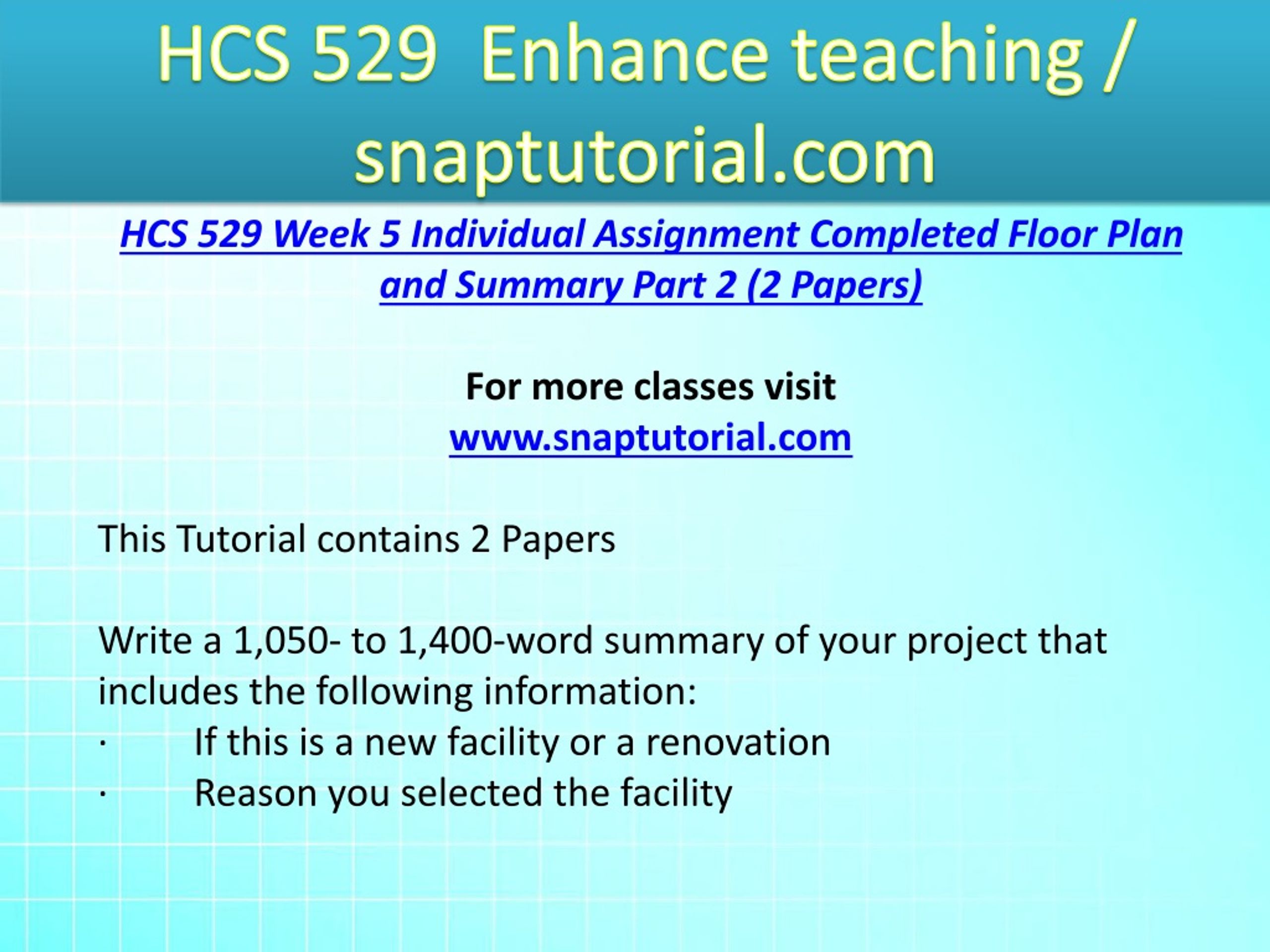 HCS 529 Enhance teaching / snaptutorial.com

HCS 529 Week 5 Individual Assignment Completed Floor Plan and Summary Part 2 (2 Papers)

For more classes visit
www.snaptutorial.com

This Tutorial contains 2 Papers

Write a 1,050- to 1,400-word summary of your project that includes the following information:
· If this is a new facility or a renovation
· Reason you selected the facility